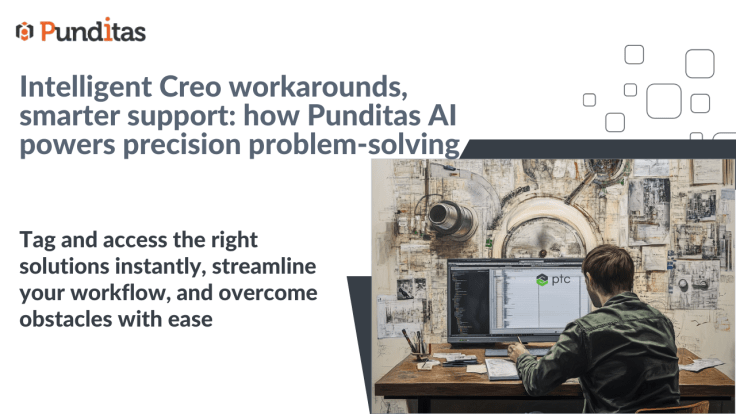 Punditas

Intelligent Creo workarounds, smarter support: how Punditas AI powers precision problem-solving

Tag and access the right solutions instantly, streamline your workflow, and overcome obstacles with ease

ptc